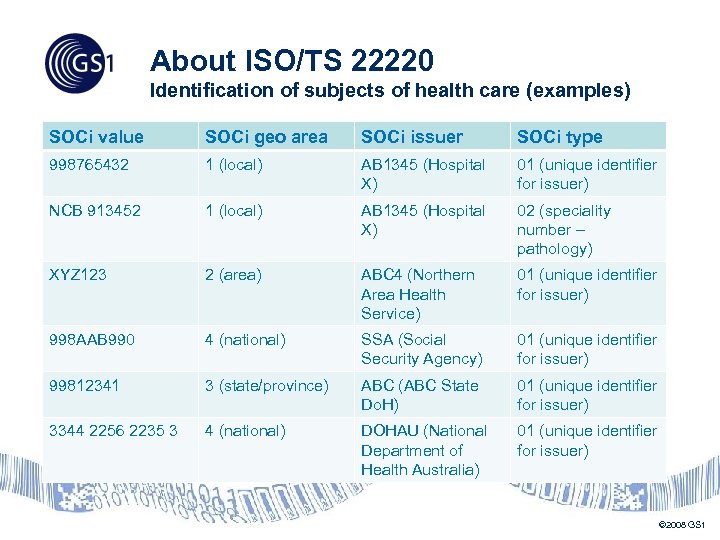 GS1

About ISO/TS 22220
Identification of subjects of health care (examples)

| SOCi value | SOCi geo area | SOCi issuer | SOCi type |
|---|---|---|---|
| 998765432 | 1 (local) | AB1345 (Hospital X) | 01 (unique identifier for issuer) |
| NCB 913452 | 1 (local) | AB1345 (Hospital X) | 02 (speciality number – pathology) |
| XYZ123 | 2 (area) | ABC4 (Northern Area Health Service) | 01 (unique identifier for issuer) |
| 998AAB990 | 4 (national) | SSA (Social Security Agency) | 01 (unique identifier for issuer) |
| 99812341 | 3 (state/province) | ABC (ABC State DoH) | 01 (unique identifier for issuer) |
| 3344 2256 2235 3 | 4 (national) | DOHAU (National Department of Health Australia) | 01 (unique identifier for issuer) |

©2008 GS1